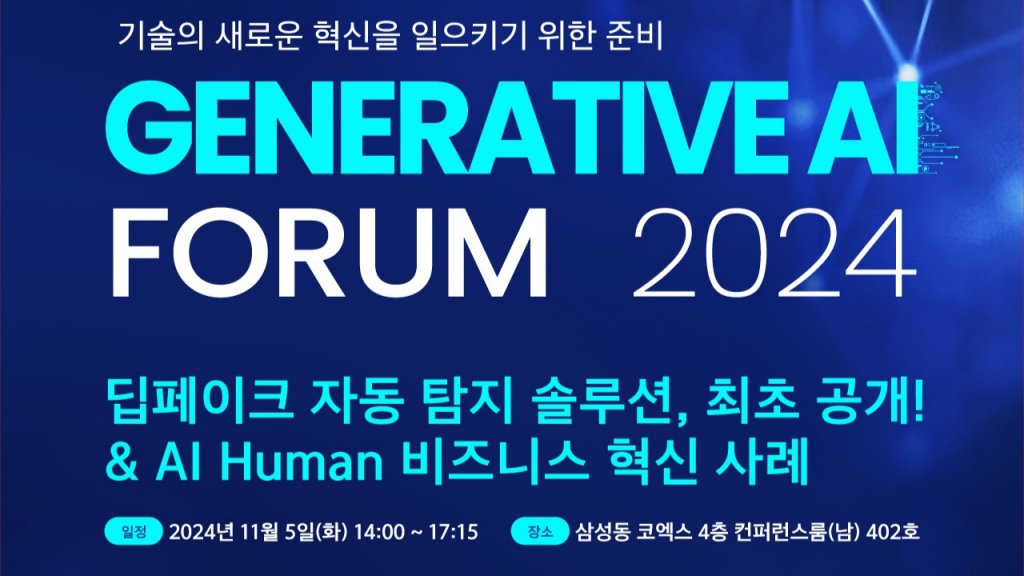 기술의 새로운 혁신을 일으키기 위한 준비

GENERATIVE AI
FORUM 2024

딥페이크 자동 탐지 솔루션, 최초 공개!
& AI Human 비즈니스 혁신 사례

일정 2024년 11월 5일(화) 14:00 ~ 17:15

장소 삼성동 코엑스 4층 컨퍼런스룸(남) 402호